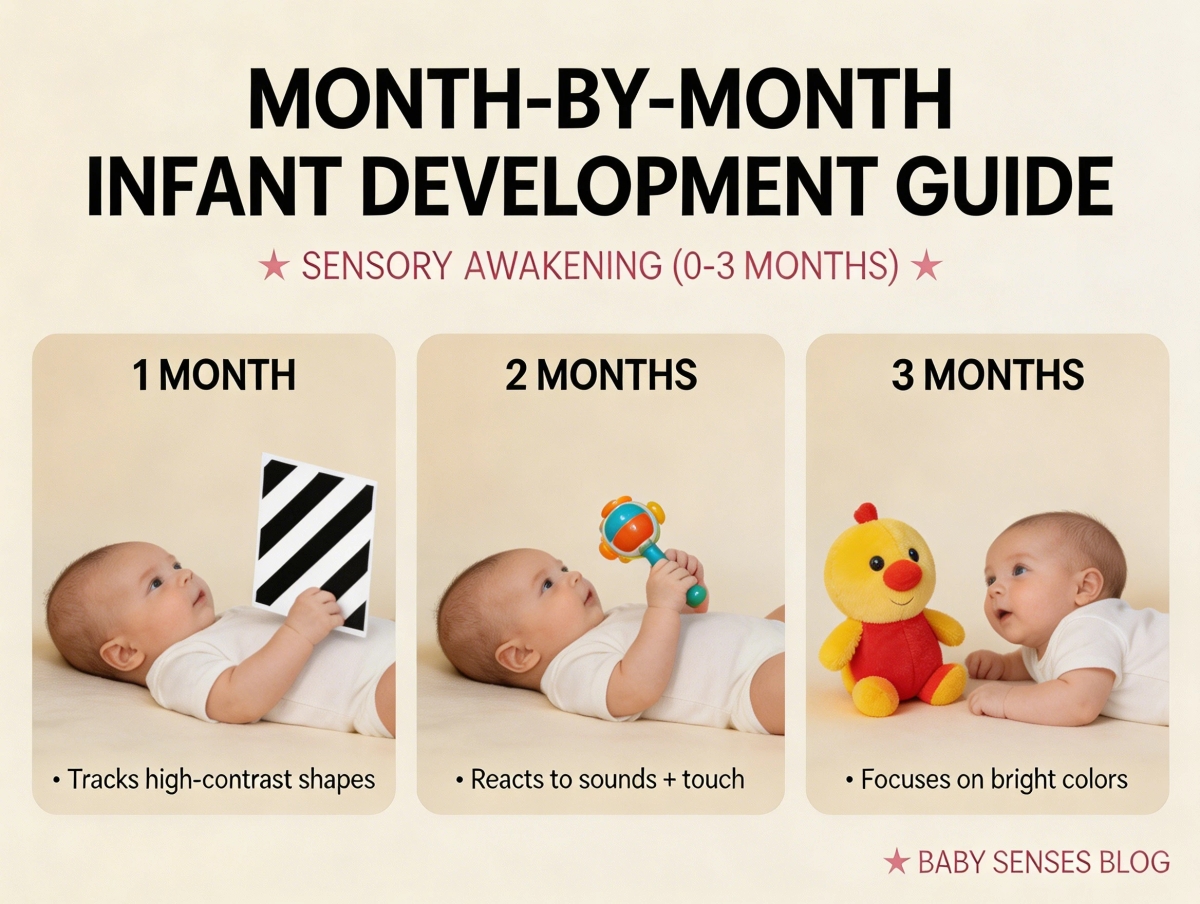 MONTH-BY-MONTH INFANT DEVELOPMENT GUIDE

★ SENSORY AWAKENING (0-3 MONTHS) ★

1 MONTH

• Tracks high-contrast shapes

2 MONTHS

• Reacts to sounds + touch

3 MONTHS

• Focuses on bright colors

★ BABY SENSES BLOG